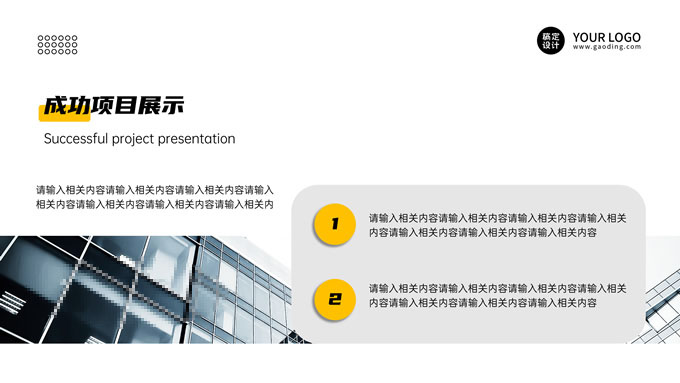 稿定设计 YOUR LOGO
www.gaoding.com

成功项目展示

Successful project presentation

请输入相关内容请输入相关内容请输入相关内容请输入相关内容请输入相关内容请输入相关内容请输入相关内

1

请输入相关内容请输入相关内容请输入相关内容请输入相关内容请输入相关内容请输入相关内容请输入相关内容

2

请输入相关内容请输入相关内容请输入相关内容请输入相关内容请输入相关内容请输入相关内容请输入相关内容